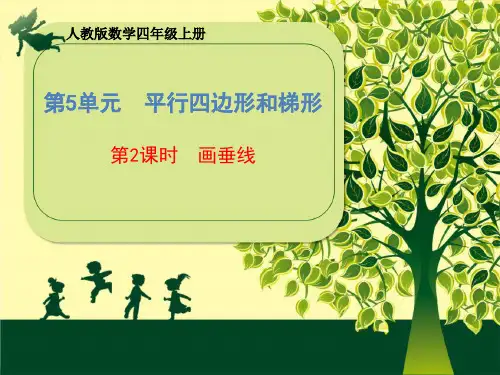 人教版数学四年级上册

第5单元　平行四边形和梯形

第2课时　画垂线